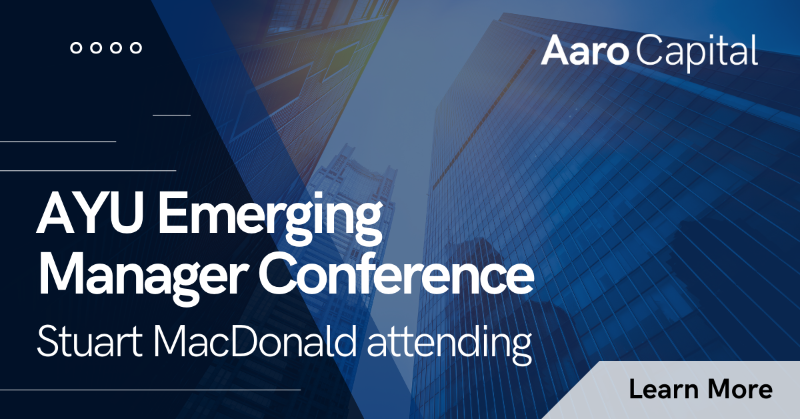 Aaro Capital

AYU Emerging Manager Conference

Stuart MacDonald attending

Learn More